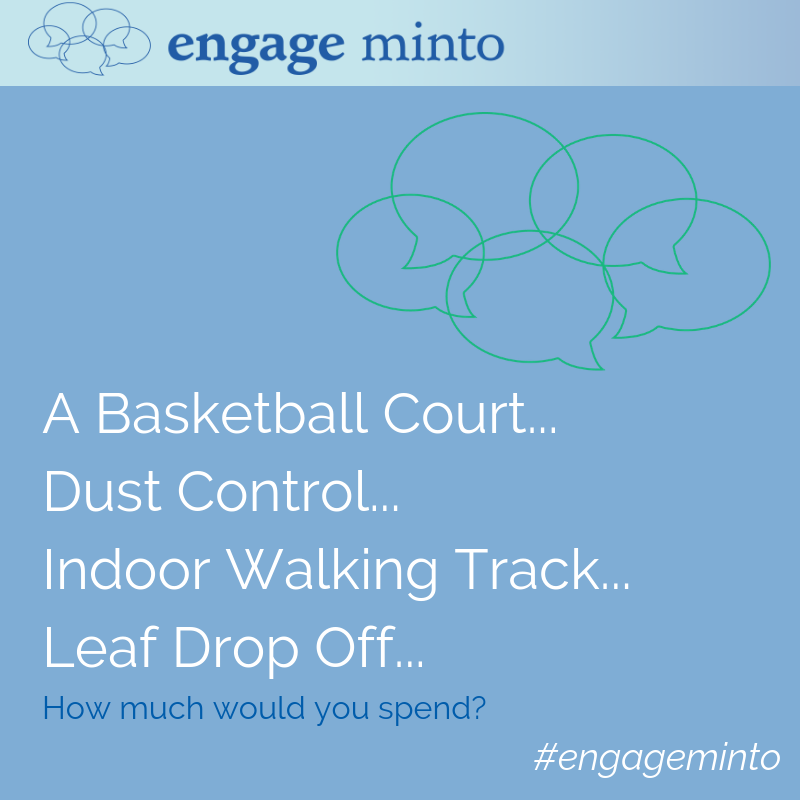 engage minto

A Basketball Court...
Dust Control...
Indoor Walking Track...
Leaf Drop Off...

How much would you spend?

#engageminto